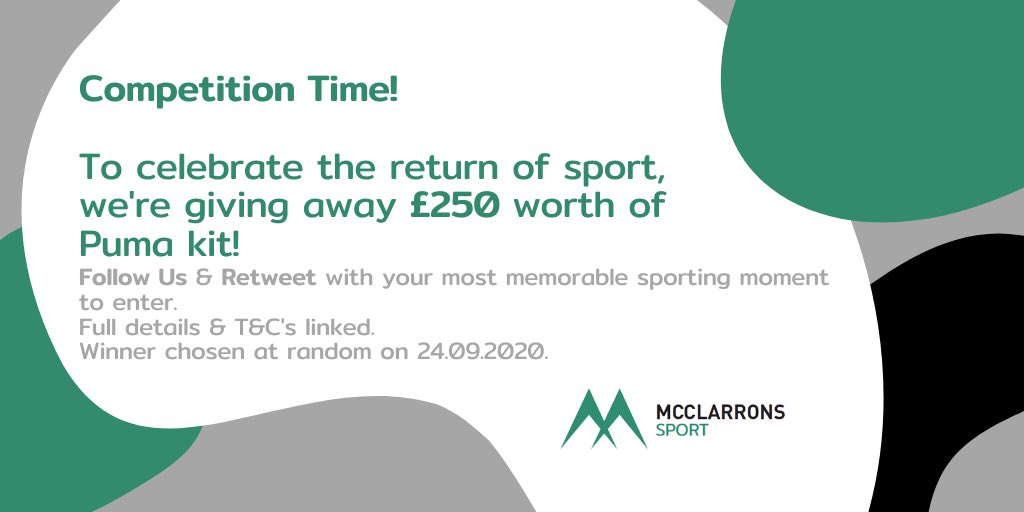 Competition Time!

To celebrate the return of sport, we're giving away £250 worth of Puma kit!

Follow Us & Retweet with your most memorable sporting moment to enter.
Full details & T&C's linked.
Winner chosen at random on 24.09.2020.

MCCLARRONS
SPORT